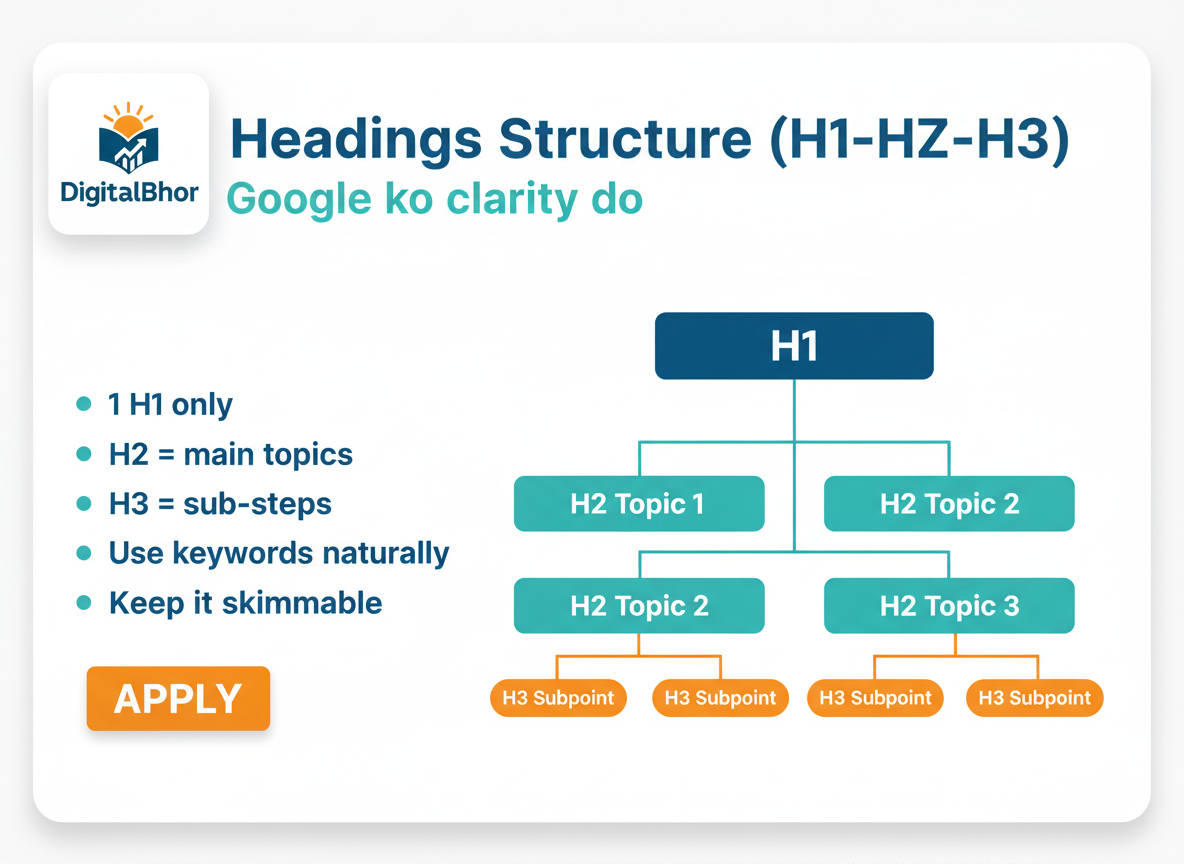 DigitalBhor

Headings Structure (H1-HZ-H3)
Google ko clarity do

- 1 H1 only
- H2 = main topics
- H3 = sub-steps
- Use keywords naturally
- Keep it skimmable

APPLY

H1

H2 Topic 1
H2 Topic 2
H2 Topic 2
H2 Topic 3

H3 Subpoint
H3 Subpoint
H3 Subpoint
H3 Subpoint